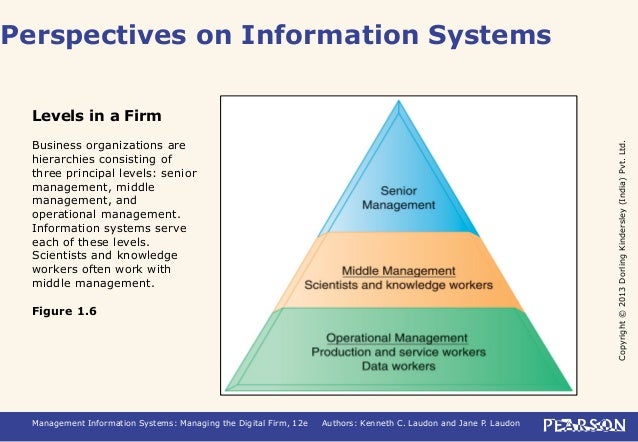 Perspectives on Information Systems

Levels in a Firm

Business organizations are hierarchies consisting of three principal levels: senior management, middle management, and operational management. Information systems serve each of these levels. Scientists and knowledge workers often work with middle management.

Figure 1.6

Senior Management

Middle Management
Scientists and knowledge workers

Operational Management
Production and service workers
Data workers

Copyright © 2013 Dorling Kindersley (India) Pvt. Ltd.

Management Information Systems: Managing the Digital Firm, 12e Authors: Kenneth C. Laudon and Jane P. Laudon

PEARSON